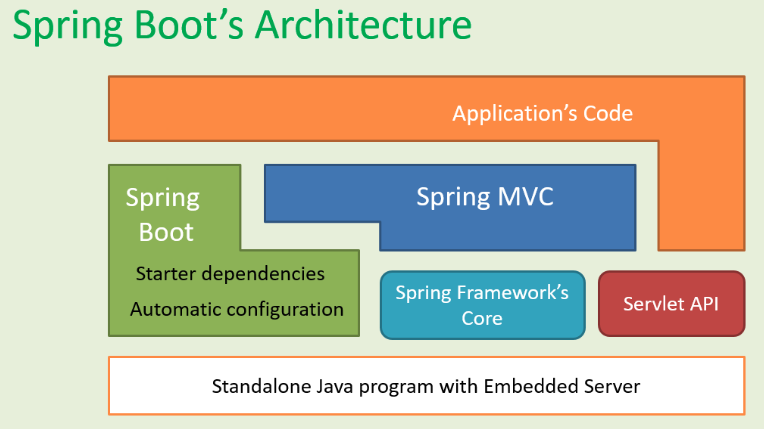 Spring Boot's Architecture

Application's Code

Spring Boot

Starter dependencies

Automatic configuration

Spring MVC

Spring Framework's Core

Servlet API

Standalone Java program with Embedded Server